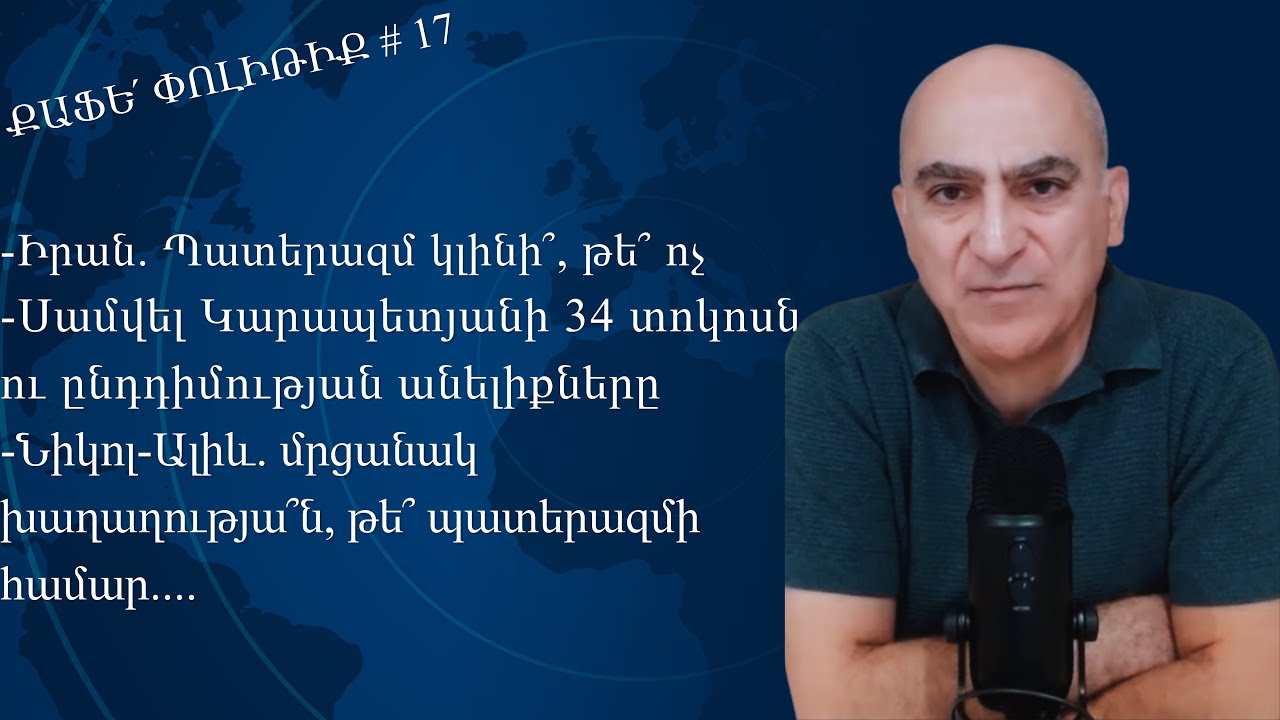 ՔԱՖԵ՛ ՓՈԼԻԹԻՔ # 17

-Իրան. Պատերազմ կլինի՞, թե՞ ոչ
-Սամվել Կարապետյանի 34 տոկոսն ու ընդդիմության անելիքները
-Նիկոլ-Ալիև. մրցանակ խաղաղությա՞ն, թե՞ պատերազմի համար....